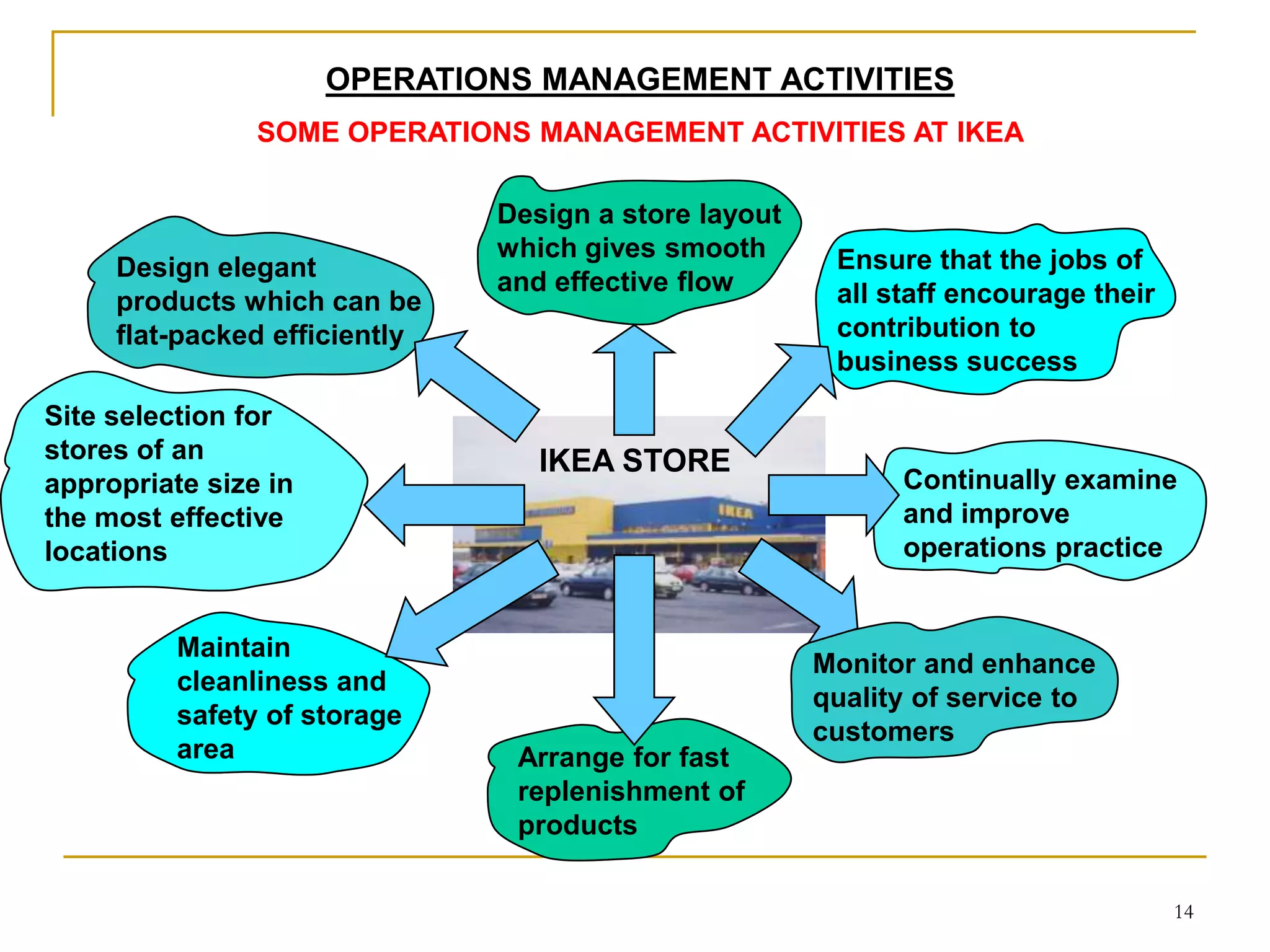 OPERATIONS MANAGEMENT ACTIVITIES

SOME OPERATIONS MANAGEMENT ACTIVITIES AT IKEA

Design elegant products which can be flat-packed efficiently

Design a store layout which gives smooth and effective flow

Ensure that the jobs of all staff encourage their contribution to business success

Site selection for stores of an appropriate size in the most effective locations

IKEA STORE

IKEA

Continually examine and improve operations practice

Maintain cleanliness and safety of storage area

Arrange for fast replenishment of products

Monitor and enhance quality of service to customers

14